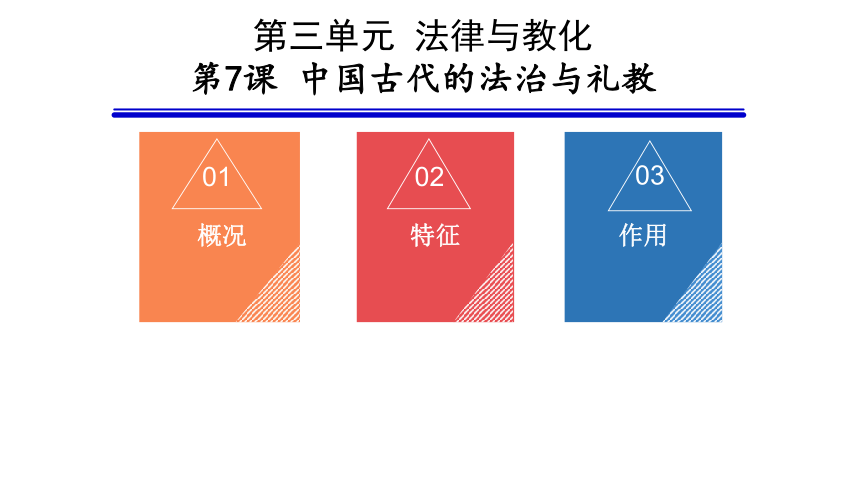 第三单元  法律与教化
第7课  中国古代的法治与礼教

01
概况

02
特征

03
作用